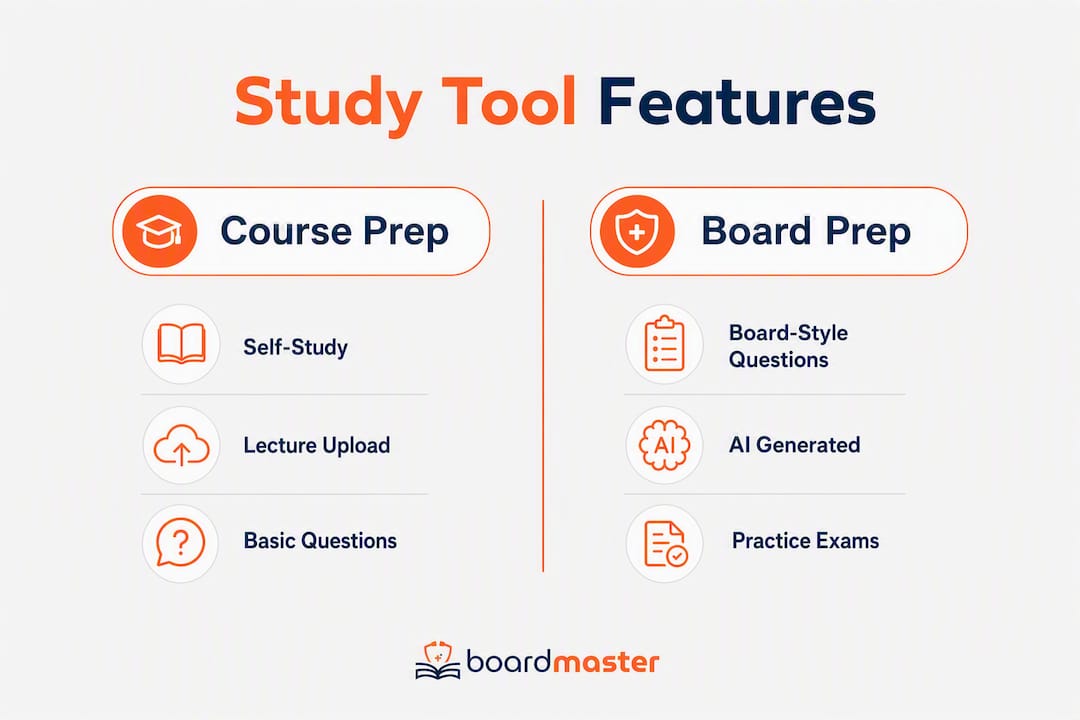 Study Tool Features

Course Prep

Self-Study

Lecture Upload

Basic Questions

Board Prep

Board-Style Questions

AI

AI Generated

Practice Exams

boardmaster